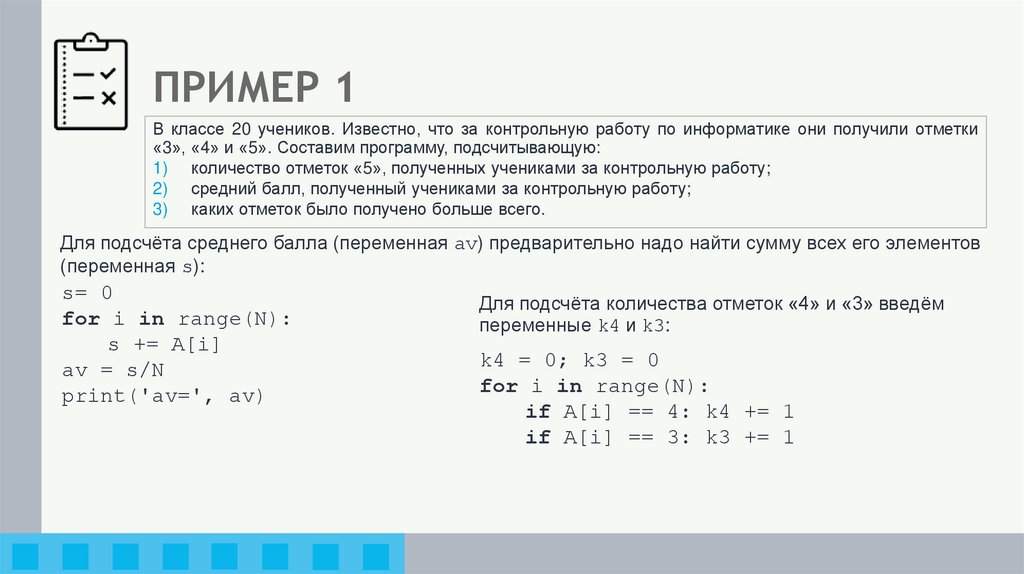 ПРИМЕР 1

В классе 20 учеников. Известно, что за контрольную работу по информатике они получили отметки «3», «4» и «5». Составим программу, подсчитывающую:
1) количество отметок «5», полученных учениками за контрольную работу;
2) средний балл, полученный учениками за контрольную работу;
3) каких отметок было получено больше всего.

Для подсчёта среднего балла (переменная av) предварительно надо найти сумму всех его элементов (переменная s):

s= 0
for i in range(N):
    s += A[i]
av = s/N
print('av=', av)

Для подсчёта количества отметок «4» и «3» введём переменные k4 и k3:

k4 = 0; k3 = 0
for i in range(N):
    if A[i] == 4: k4 += 1
    if A[i] == 3: k3 += 1